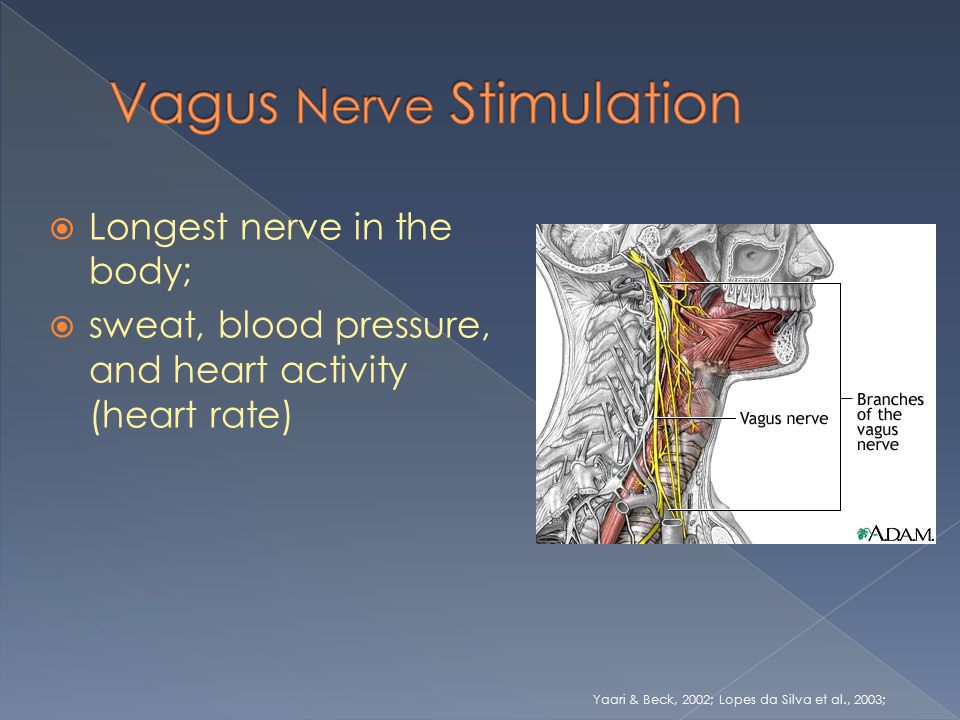 Vagus Nerve Stimulation

Longest nerve in the body;

sweat, blood pressure, and heart activity (heart rate)

Vagus nerve

Branches of the vagus nerve

A.D.A.M.

Yaari & Beck, 2002; Lopes da Silva et al., 2003;